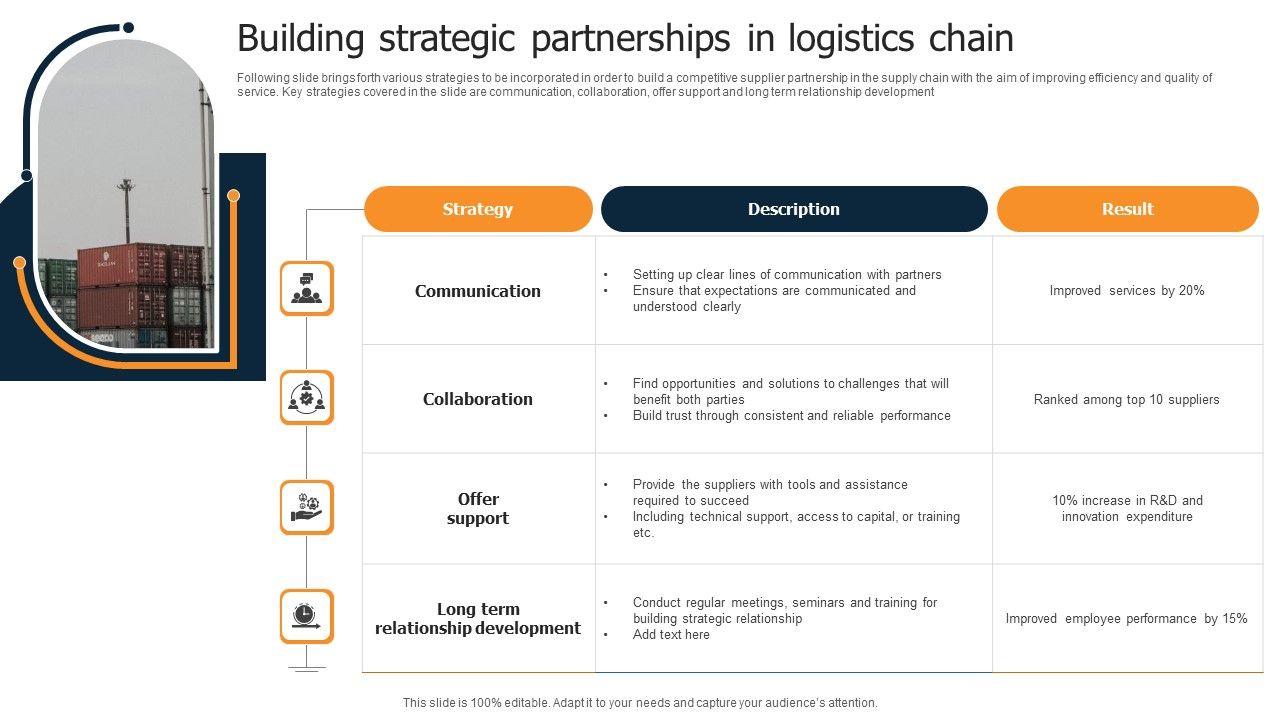 Building strategic partnerships in logistics chain

Following slide brings forth various strategies to be incorporated in order to build a competitive supplier partnership in the supply chain with the aim of improving efficiency and quality of service. Key strategies covered in the slide are communication, collaboration, offer support and long term relationship development

| Strategy | Description | Result |
|---|---|---|
| Communication | • Setting up clear lines of communication with partners • Ensure that expectations are communicated and understood clearly | Improved services by 20% |
| Collaboration | • Find opportunities and solutions to challenges that will benefit both parties • Build trust through consistent and reliable performance | Ranked among top 10 suppliers |
| Offer support | • Provide the suppliers with tools and assistance required to succeed • Including technical support, access to capital, or training etc. | 10% increase in R&D and innovation expenditure |
| Long term relationship development | • Conduct regular meetings, seminars and training for building strategic relationship • Add text here | Improved employee performance by 15% |

This slide is 100% editable. Adapt it to your needs and capture your audience's attention.